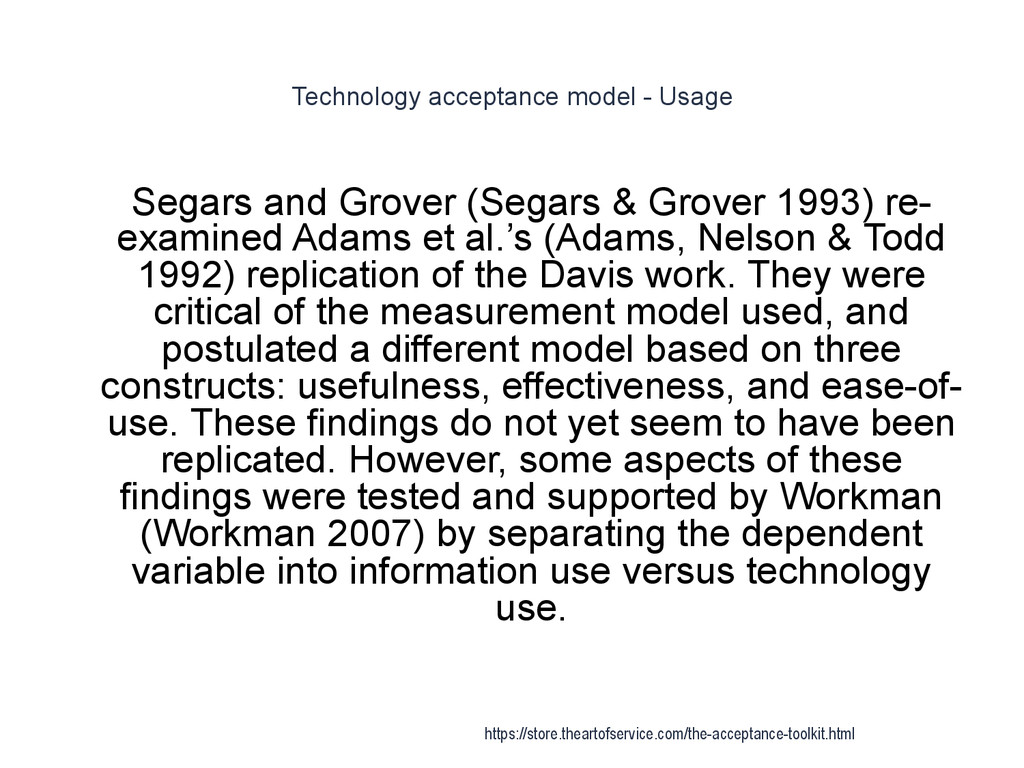 Technology acceptance model - Usage

Segars and Grover (Segars & Grover 1993) re-examined Adams et al.'s (Adams, Nelson & Todd 1992) replication of the Davis work. They were critical of the measurement model used, and postulated a different model based on three constructs: usefulness, effectiveness, and ease-of-use. These findings do not yet seem to have been replicated. However, some aspects of these findings were tested and supported by Workman (Workman 2007) by separating the dependent variable into information use versus technology use.

https://store.theartofservice.com/the-acceptance-toolkit.html